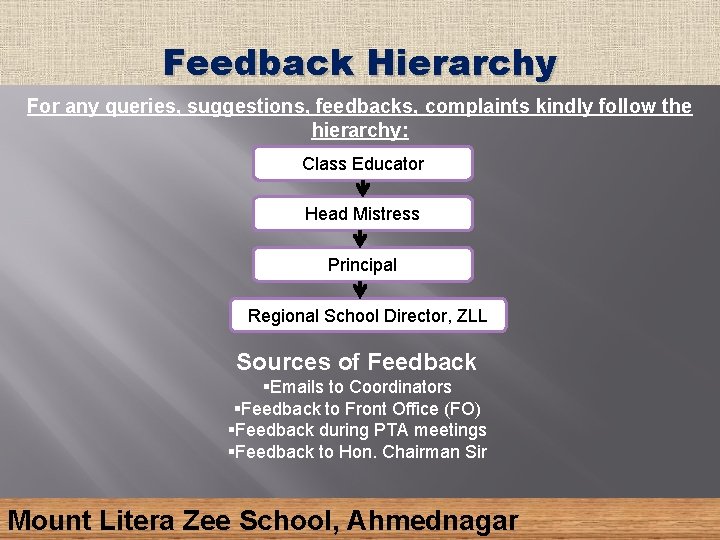 Feedback Hierarchy

For any queries, suggestions, feedbacks, complaints kindly follow the hierarchy:

Class Educator

Head Mistress

Principal

Regional School Director, ZLL

Sources of Feedback
▪Emails to Coordinators
▪Feedback to Front Office (FO)
▪Feedback during PTA meetings
▪Feedback to Hon. Chairman Sir

Mount Litera Zee School, Ahmednagar